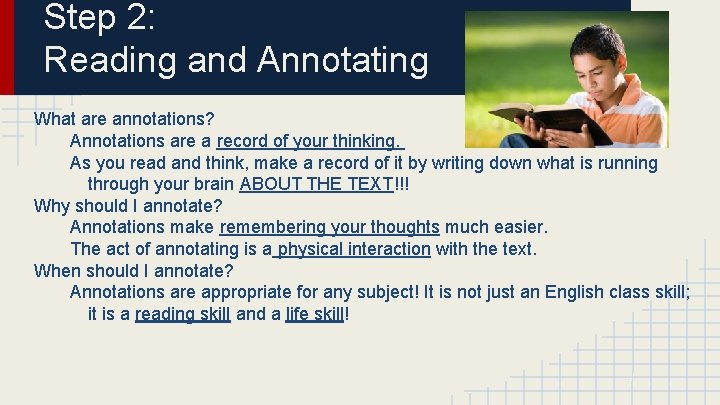 Step 2:
Reading and Annotating

What are annotations?
Annotations are a record of your thinking.
As you read and think, make a record of it by writing down what is running through your brain ABOUT THE TEXT!!!
Why should I annotate?
Annotations make remembering your thoughts much easier.
The act of annotating is a physical interaction with the text.
When should I annotate?
Annotations are appropriate for any subject! It is not just an English class skill; it is a reading skill and a life skill!